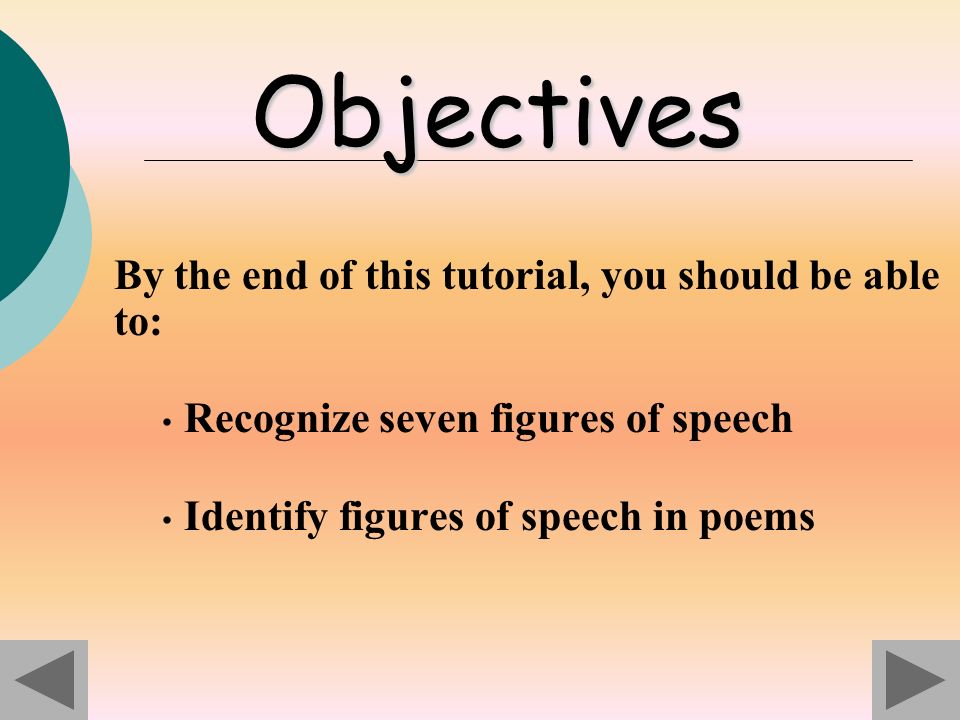 Objectives

By the end of this tutorial, you should be able to:

• Recognize seven figures of speech

• Identify figures of speech in poems